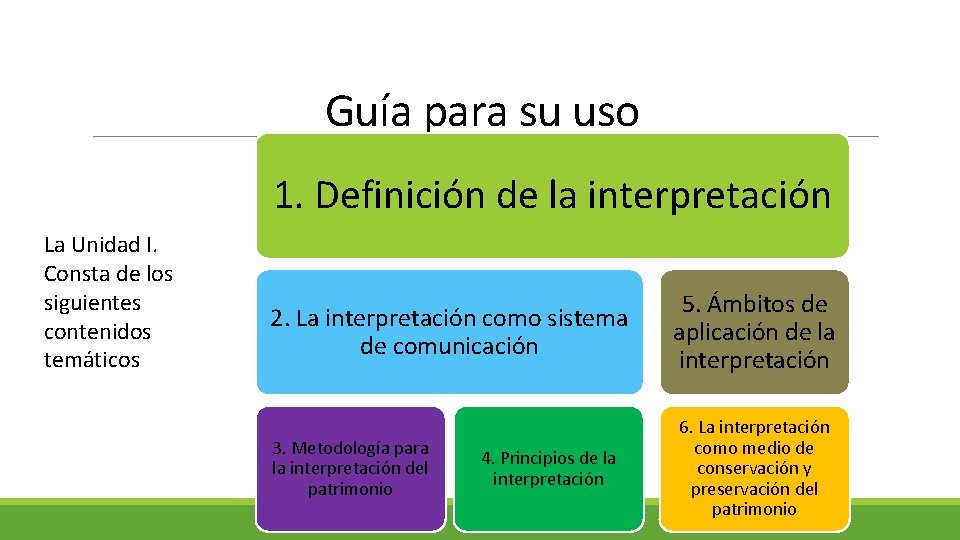 Guía para su uso

La Unidad I. Consta de los siguientes contenidos temáticos

1. Definición de la interpretación

2. La interpretación como sistema de comunicación

5. Ámbitos de aplicación de la interpretación

3. Metodología para la interpretación del patrimonio

4. Principios de la interpretación

6. La interpretación como medio de conservación y preservación del patrimonio